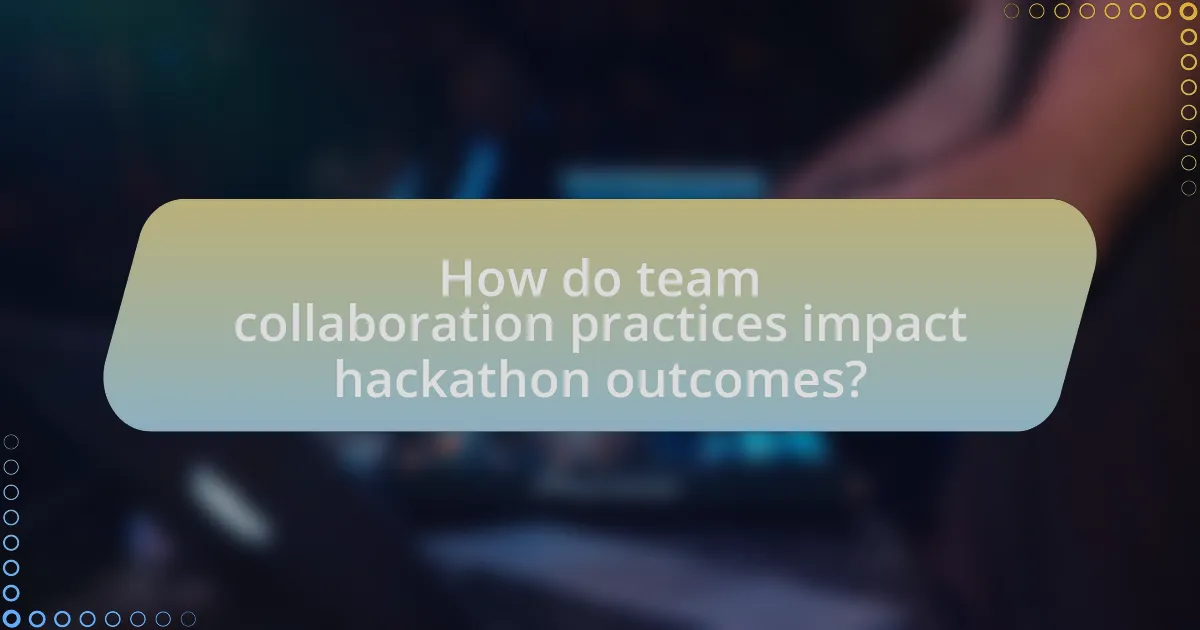 How do team collaboration practices impact hackathon outcomes?